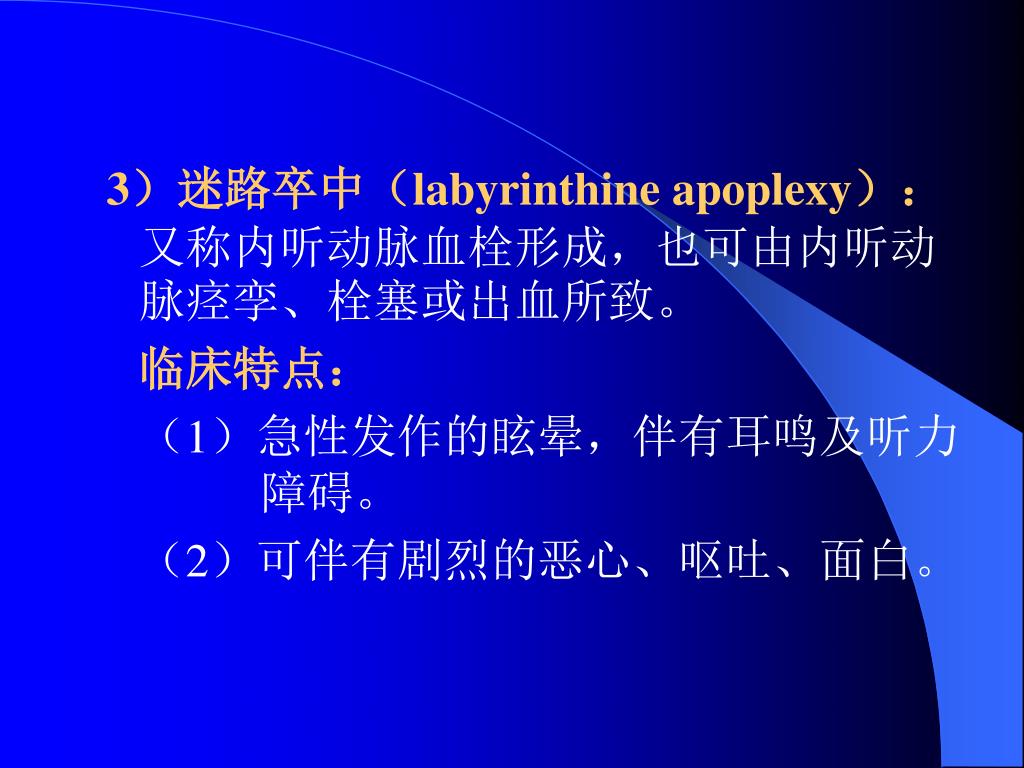 3）迷路卒中（labyrinthine apoplexy）：又称内听动脉血栓形成，也可由内听动脉痉挛、栓塞或出血所致。

临床特点：

（1）急性发作的眩晕，伴有耳鸣及听力障碍。

（2）可伴有剧烈的恶心、呕吐、面白。